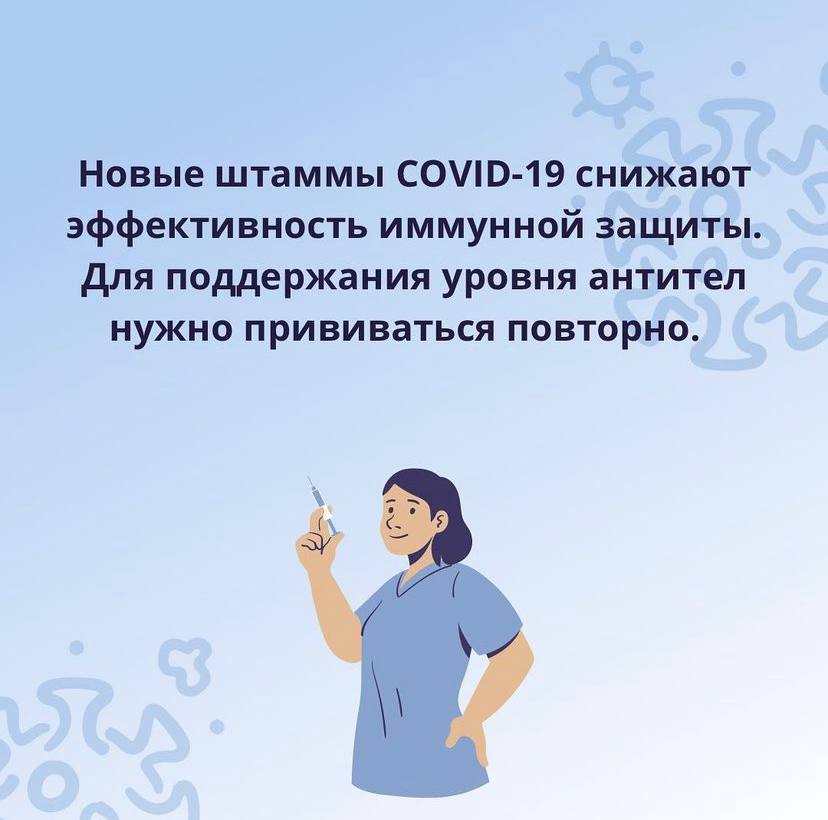 Новые штаммы COVID-19 снижают эффективность иммунной защиты. Для поддержания уровня антител нужно прививаться повторно.